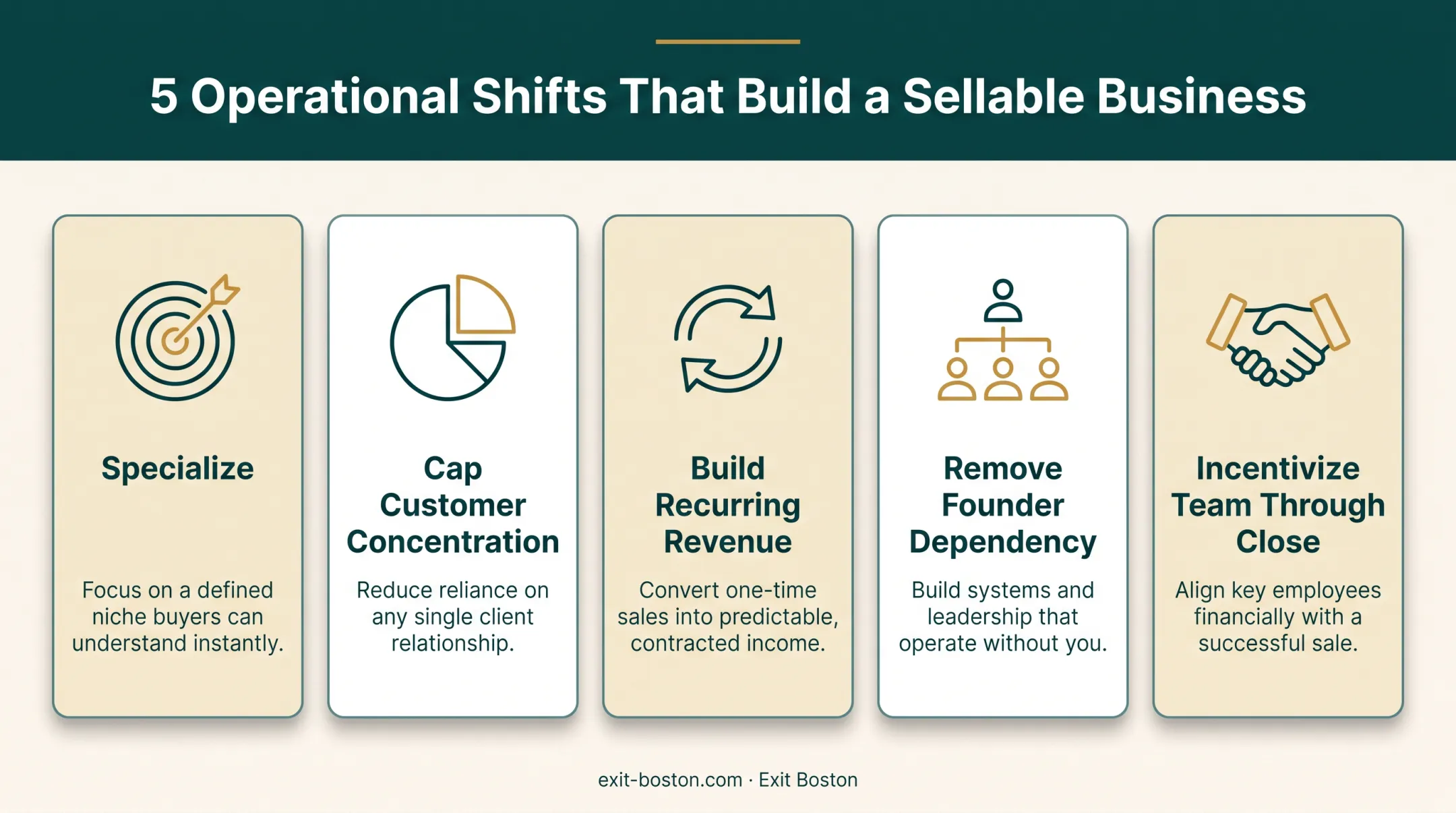 5 Operational Shifts That Build a Sellable Business

Specialize

Focus on a defined niche buyers can understand instantly.

Cap Customer Concentration

Reduce reliance on any single client relationship.

Build Recurring Revenue

Convert one-time sales into predictable, contracted income.

Remove Founder Dependency

Build systems and leadership that operate without you.

Incentivize Team Through Close

Align key employees financially with a successful sale.

exit-boston.com · Exit Boston